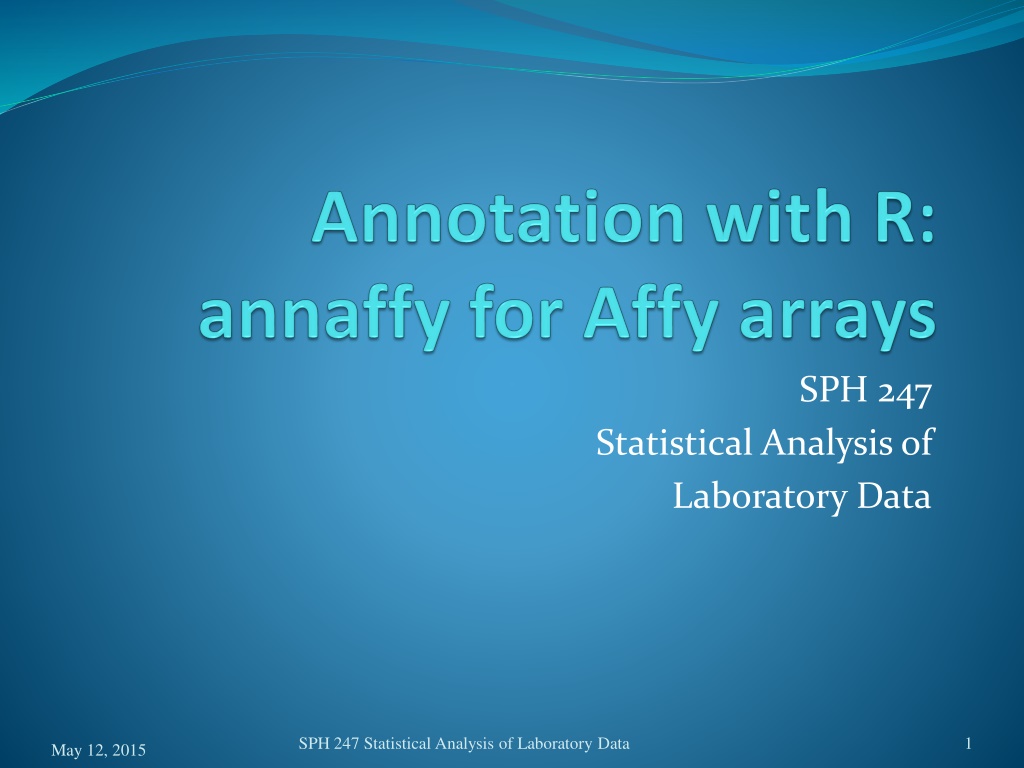 Annotation with R: annaffy for Affy arrays

SPH 247
Statistical Analysis of
Laboratory Data

May 12, 2015

SPH 247 Statistical Analysis of Laboratory Data

1